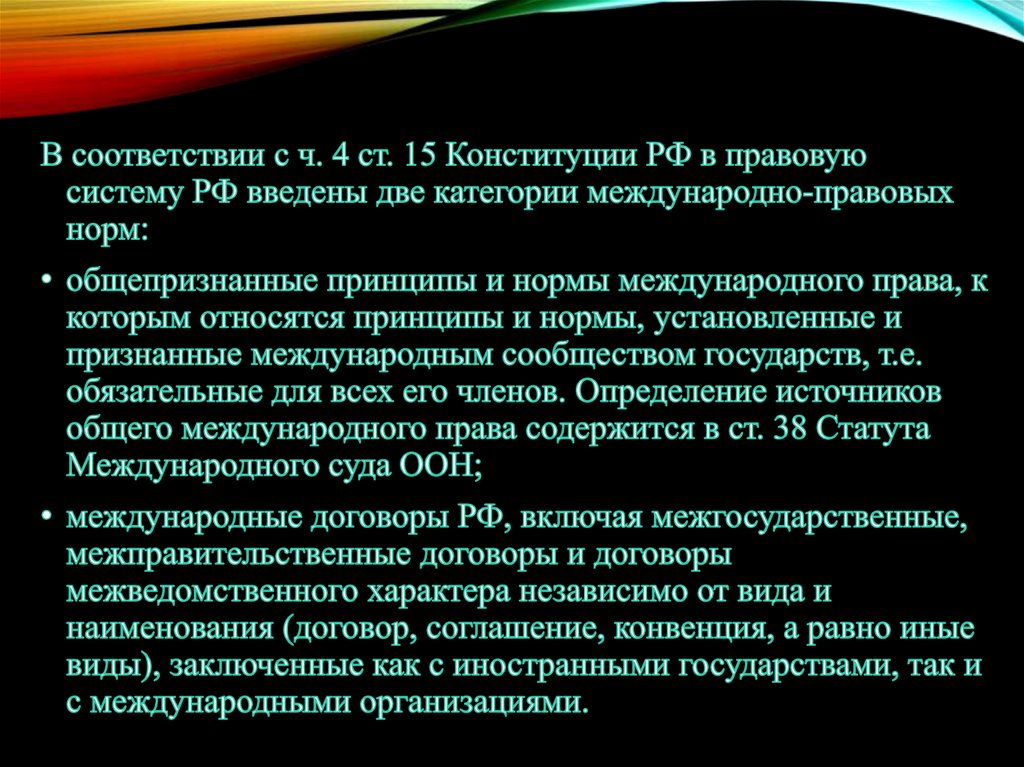 В соответствии с ч. 4 ст. 15 Конституции РФ в правовую систему РФ введены две категории международно-правовых норм:

• общепризнанные принципы и нормы международного права, к которым относятся принципы и нормы, установленные и признанные международным сообществом государств, т.е. обязательные для всех его членов. Определение источников общего международного права содержится в ст. 38 Статута Международного суда ООН;

• международные договоры РФ, включая межгосударственные, межправительственные договоры и договоры межведомственного характера независимо от вида и наименования (договор, соглашение, конвенция, а равно иные виды), заключенные как с иностранными государствами, так и с международными организациями.